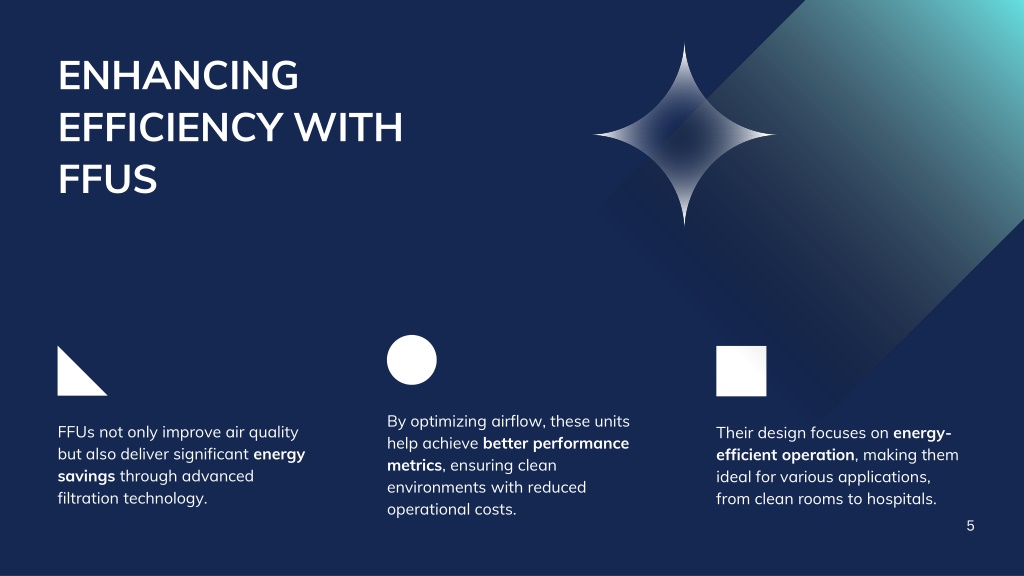 ENHANCING EFFICIENCY WITH FFUS

FFUs not only improve air quality but also deliver significant energy savings through advanced filtration technology.

By optimizing airflow, these units help achieve better performance metrics, ensuring clean environments with reduced operational costs.

Their design focuses on energy-efficient operation, making them ideal for various applications, from clean rooms to hospitals.

5